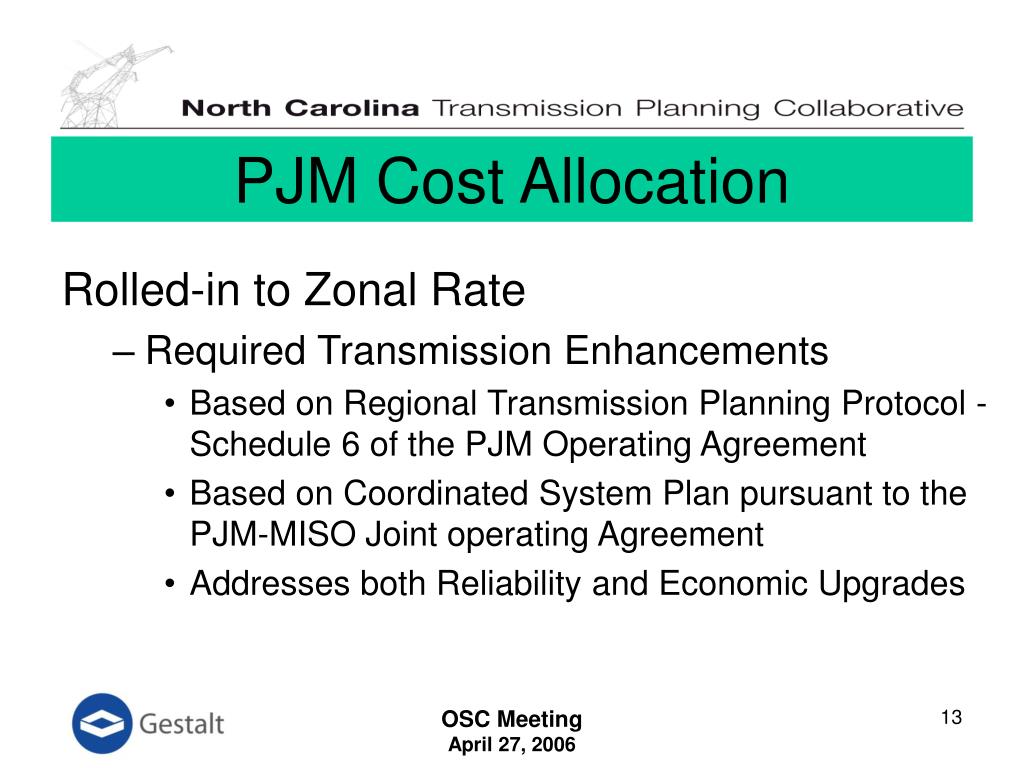 North Carolina Transmission Planning Collaborative

PJM Cost Allocation

Rolled-in to Zonal Rate

– Required Transmission Enhancements

• Based on Regional Transmission Planning Protocol - Schedule 6 of the PJM Operating Agreement

• Based on Coordinated System Plan pursuant to the PJM-MISO Joint operating Agreement

• Addresses both Reliability and Economic Upgrades

Gestalt

OSC Meeting
April 27, 2006

13